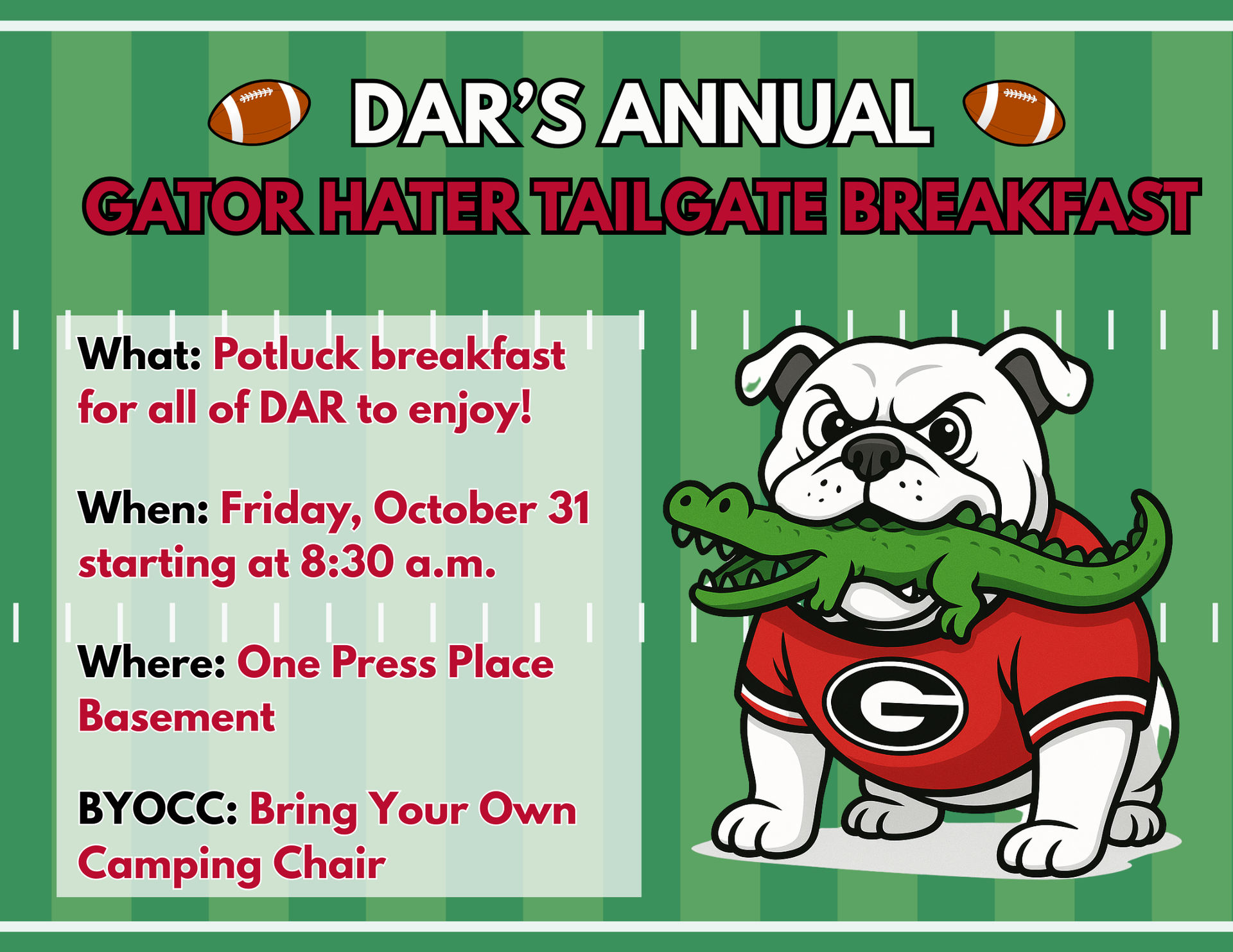 DAR'S ANNUAL
GATOR HATER TAILGATE BREAKFAST

What: Potluck breakfast for all of DAR to enjoy!

When: Friday, October 31 starting at 8:30 a.m.

Where: One Press Place Basement

BYOCC: Bring Your Own Camping Chair

G